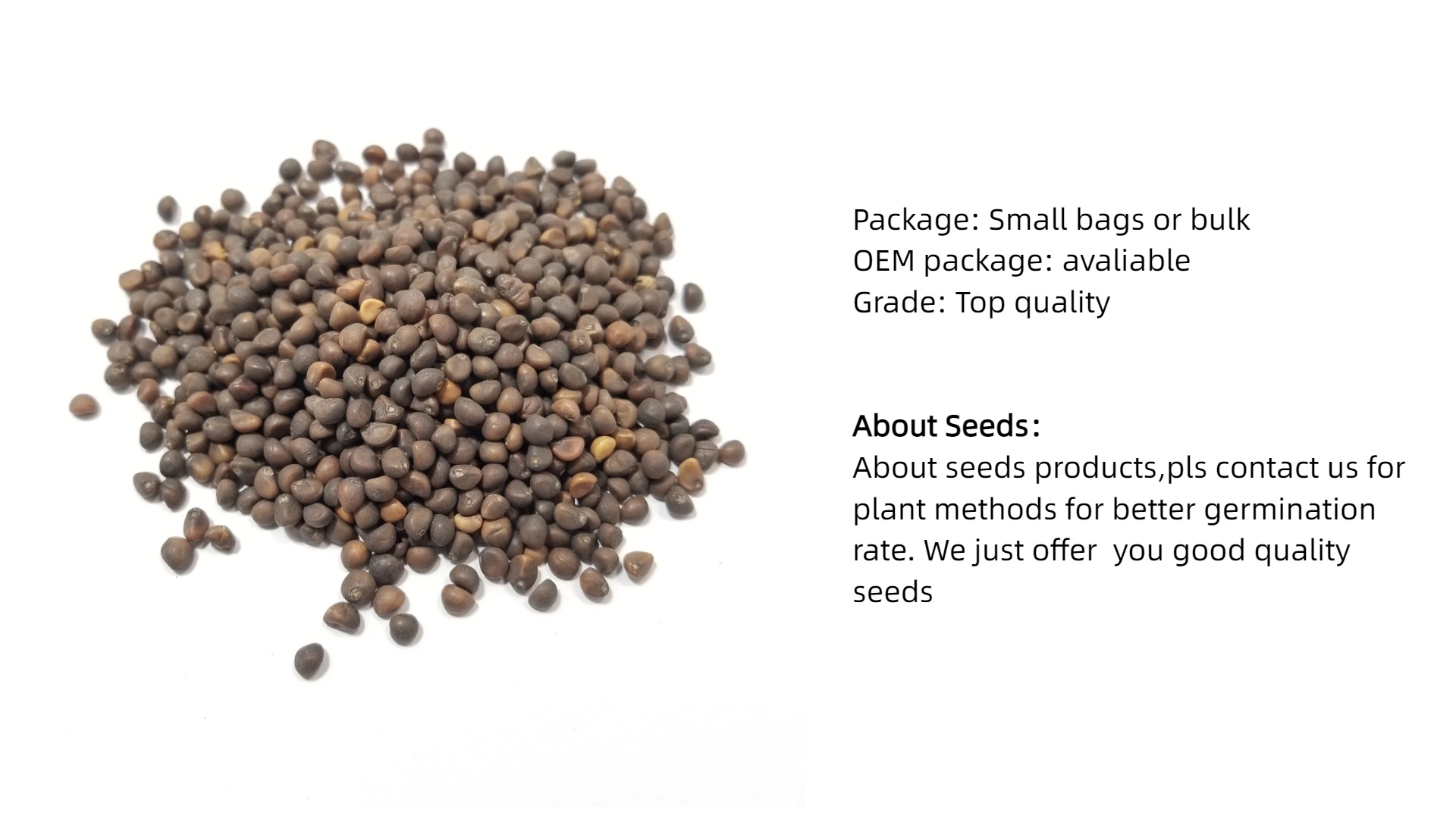 Package: Small bags or bulk
OEM package: avaliable
Grade: Top quality

About Seeds:
About seeds products,pls contact us for plant methods for better germination rate. We just offer  you good quality seeds